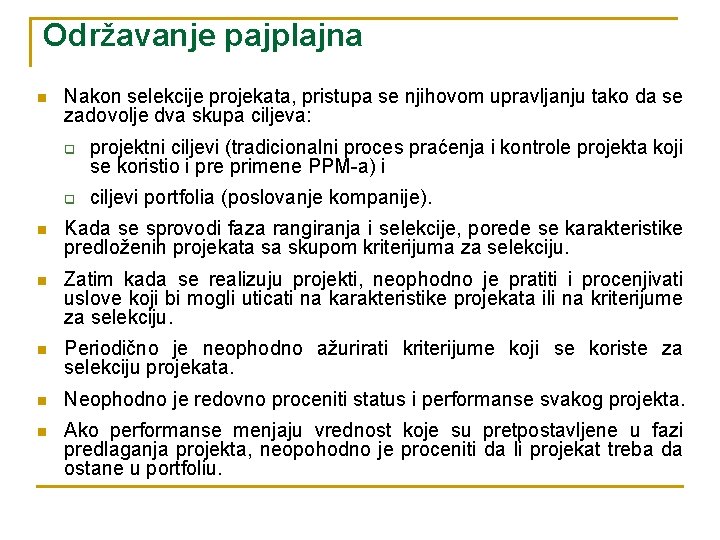 Održavanje pajplajna

Nakon selekcije projekata, pristupa se njihovom upravljanju tako da se zadovolje dva skupa ciljeva:

projektni ciljevi (tradicionalni proces praćenja i kontrole projekta koji se koristio i pre primene PPM-a) i

ciljevi portfolia (poslovanje kompanije).

Kada se sprovodi faza rangiranja i selekcije, porede se karakteristike predloženih projekata sa skupom kriterijuma za selekciju.

Zatim kada se realizuju projekti, neophodno je pratiti i procenjivati uslove koji bi mogli uticati na karakteristike projekata ili na kriterijume za selekciju.

Periodično je neophodno ažurirati kriterijume koji se koriste za selekciju projekata.

Neophodno je redovno proceniti status i performanse svakog projekta.

Ako performanse menjaju vrednost koje su pretpostavljene u fazi predlaganja projekta, neopohodno je proceniti da li projekat treba da ostane u portfoliu.